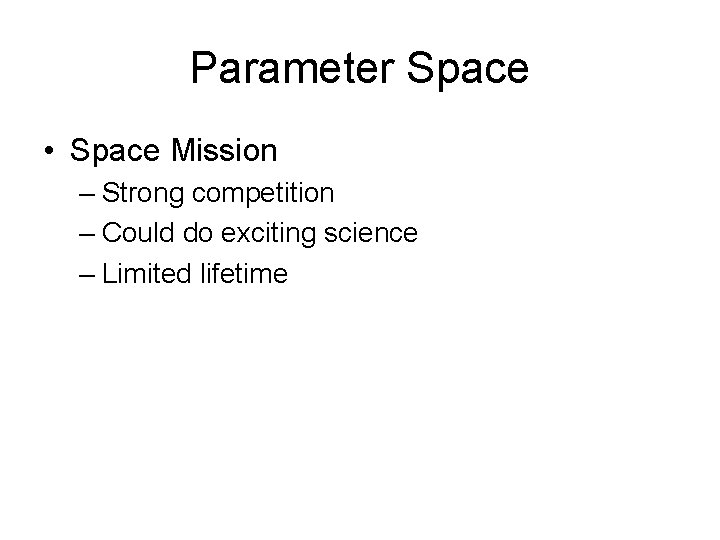 Parameter Space

• Space Mission
– Strong competition
– Could do exciting science
– Limited lifetime